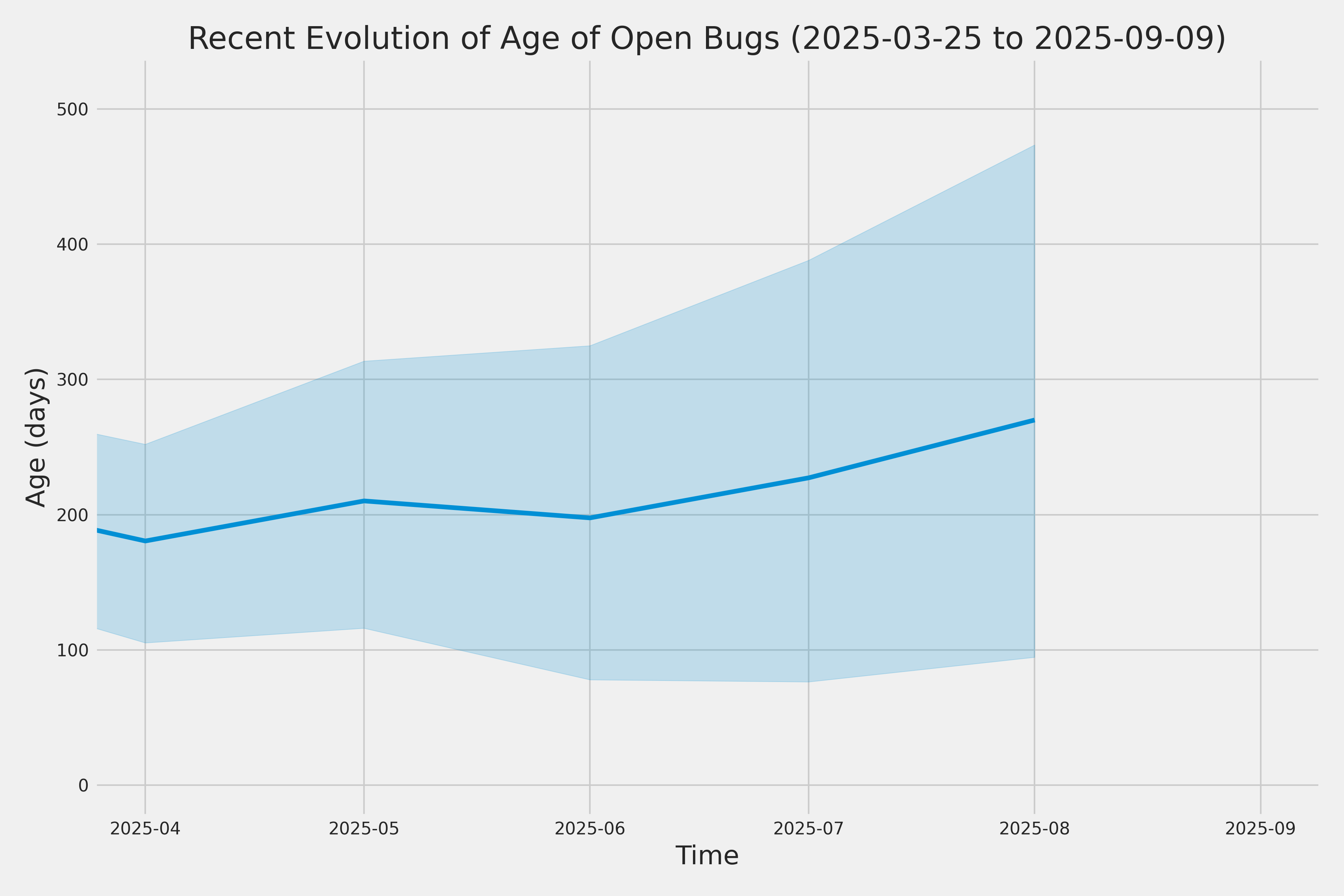 Recent Evolution of Age of Open Bugs (2025-03-25 to 2025-09-09)

Age (days)

500
400
300
200
100
0

2025-04
2025-05
2025-06
2025-07
2025-08
2025-09

Time